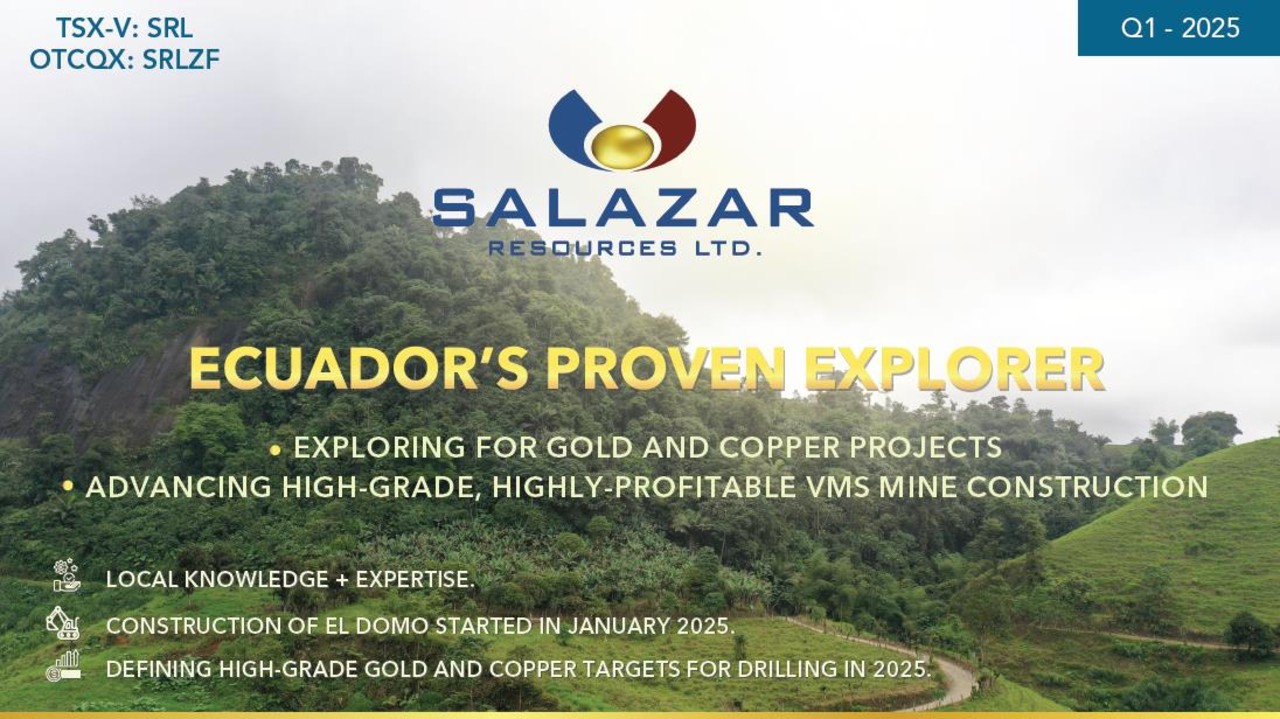 TSX-V: SRL
OTCQX: SRLZF

Q1 - 2025

SALAZAR
RESOURCES LTD.

ECUADOR'S PROVEN EXPLORER

• EXPLORING FOR GOLD AND COPPER PROJECTS
• ADVANCING HIGH-GRADE, HIGHLY-PROFITABLE VMS MINE CONSTRUCTION

LOCAL KNOWLEDGE + EXPERTISE.

CONSTRUCTION OF EL DOMO STARTED IN JANUARY 2025.

DEFINING HIGH-GRADE GOLD AND COPPER TARGETS FOR DRILLING IN 2025.